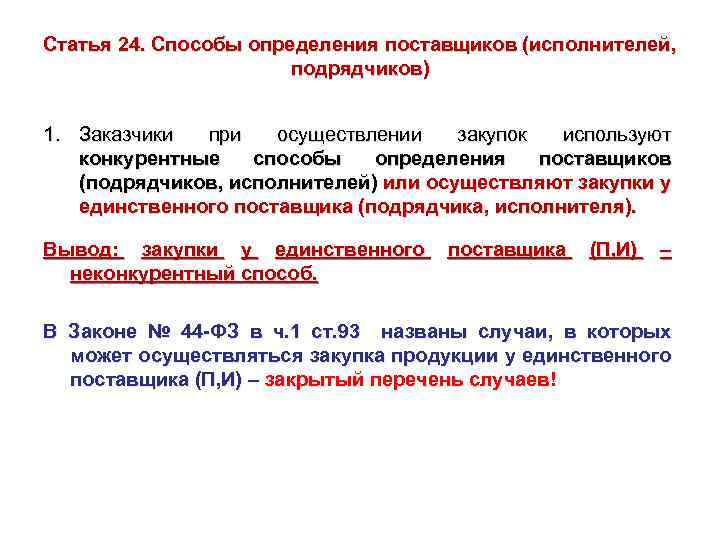 Статья 24. Способы определения поставщиков (исполнителей, подрядчиков)

1. Заказчики при осуществлении закупок используют конкурентные способы определения поставщиков (подрядчиков, исполнителей) или осуществляют закупки у единственного поставщика (подрядчика, исполнителя).

Вывод: закупки у единственного поставщика (П.И) – неконкурентный способ.

В Законе № 44-ФЗ в ч.1 ст.93 названы случаи, в которых может осуществляться закупка продукции у единственного поставщика (П,И) – закрытый перечень случаев!